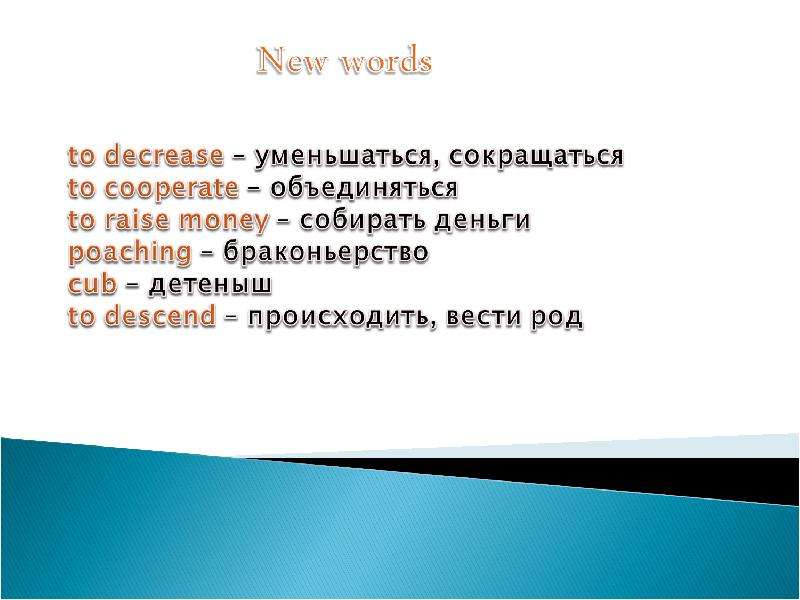 New words

to decrease – уменьшаться, сокращаться
to cooperate – объединяться
to raise money – собирать деньги
poaching – браконьерство
cub – детеныш
to descend – происходить, вести род